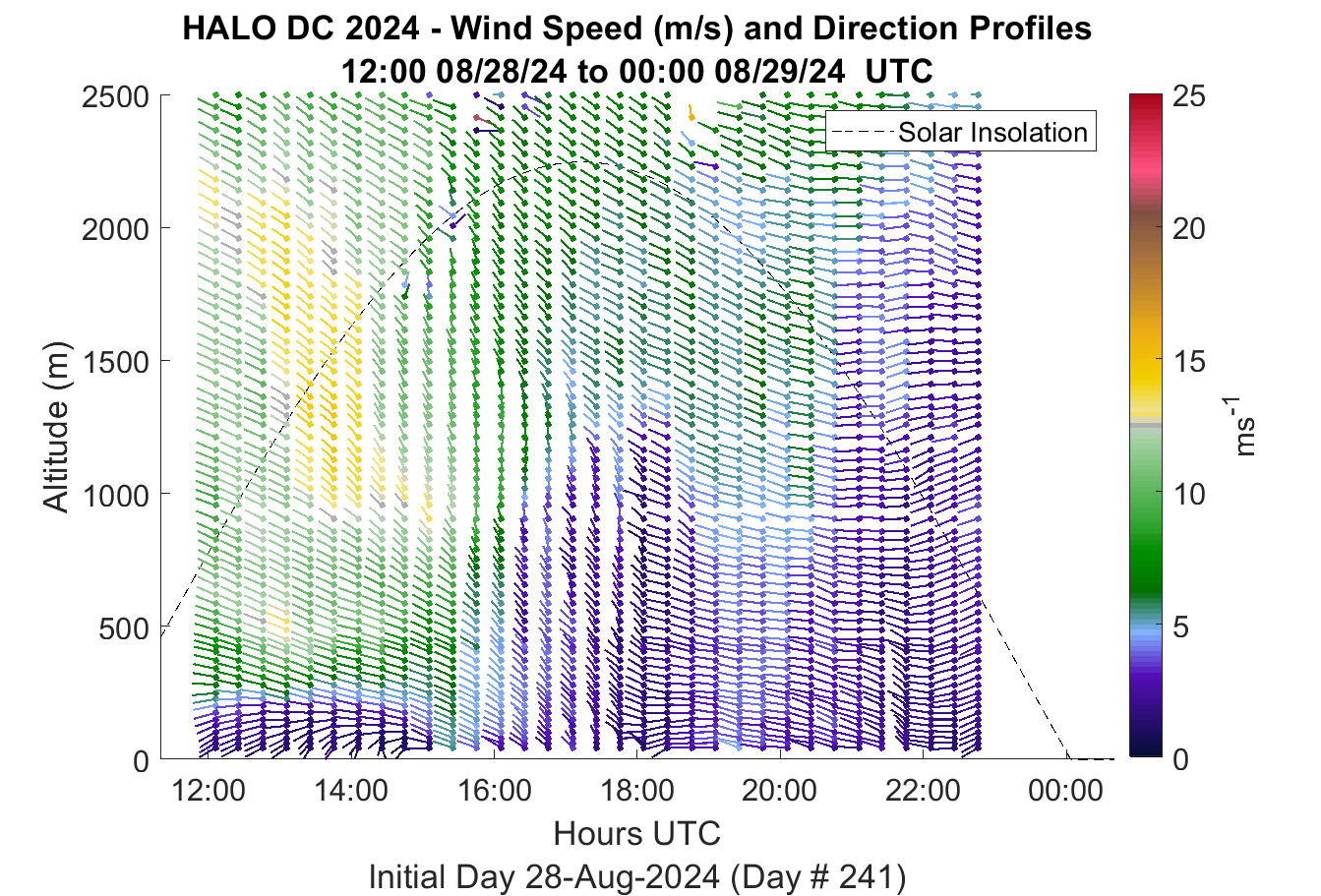 HALO DC 2024 - Wind Speed (m/s) and Direction Profiles
12:00 08/28/24 to 00:00 08/29/24 UTC

Solar Insolation

Altitude (m)

2500
2000
1500
1000
500
0

12:00
14:00
16:00
18:00
20:00
22:00
00:00

Hours UTC
Initial Day 28-Aug-2024 (Day # 241)

25
20
15
10
5
0
$ms^{-1}$